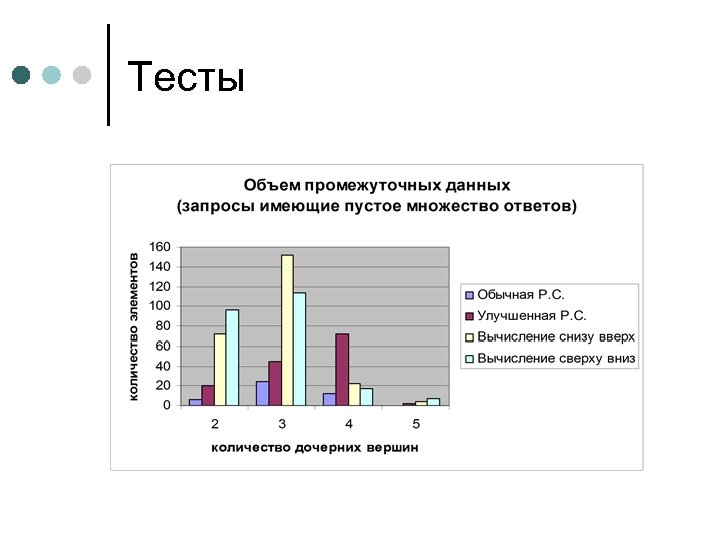 Тесты

Объем промежуточных данных
(запросы имеющие пустое множество ответов)

количество элементов

160
140
120
100
80
60
40
20
0

2
3
4
5

количество дочерних вершин

Обычная Р.С.
Улучшенная Р.С.
Вычисление снизу вверх
Вычисление сверху вниз